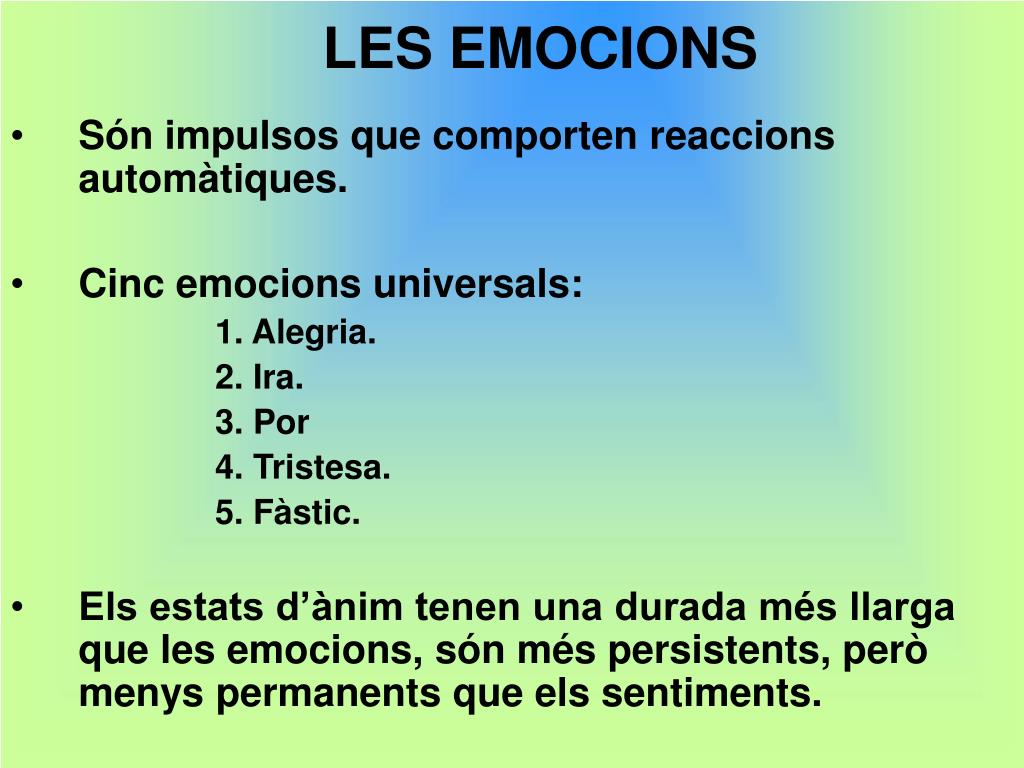 LES EMOCIONS

• Són impulsos que comporten reaccions automàtiques.

• Cinc emocions universals:
1. Alegria.
2. Ira.
3. Por
4. Tristesa.
5. Fàstic.

• Els estats d'ànim tenen una durada més llarga que les emocions, són més persistents, però menys permanents que els sentiments.